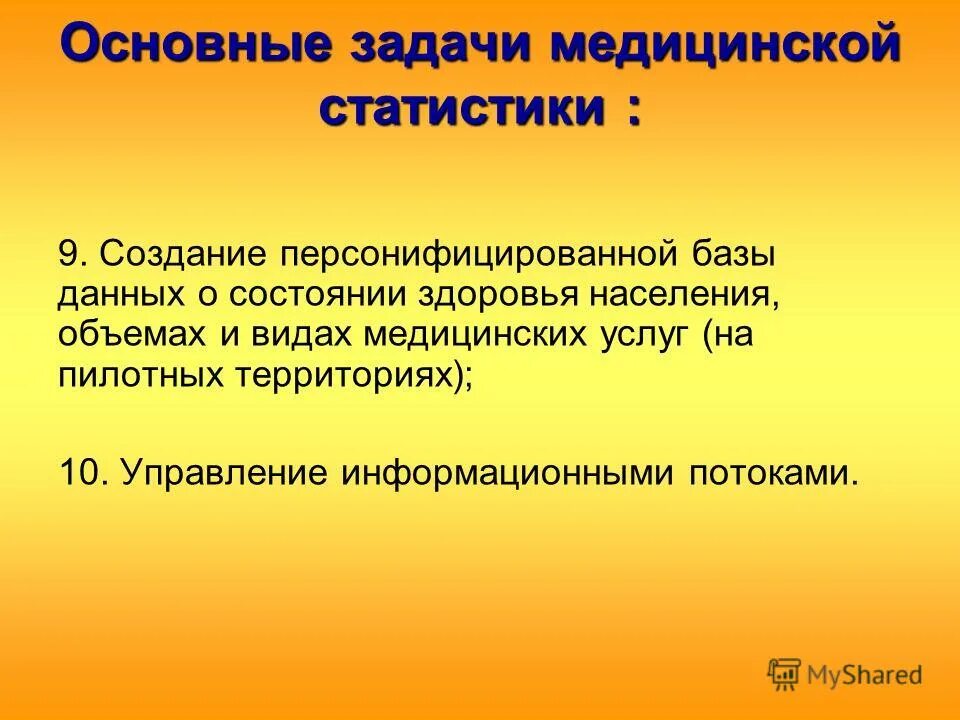 Основные задачи медицинской статистики :

9. Создание персонифицированной базы данных о состоянии здоровья населения, объемах и видах медицинских услуг (на пилотных территориях);

10. Управление информационными потоками.

MyShared